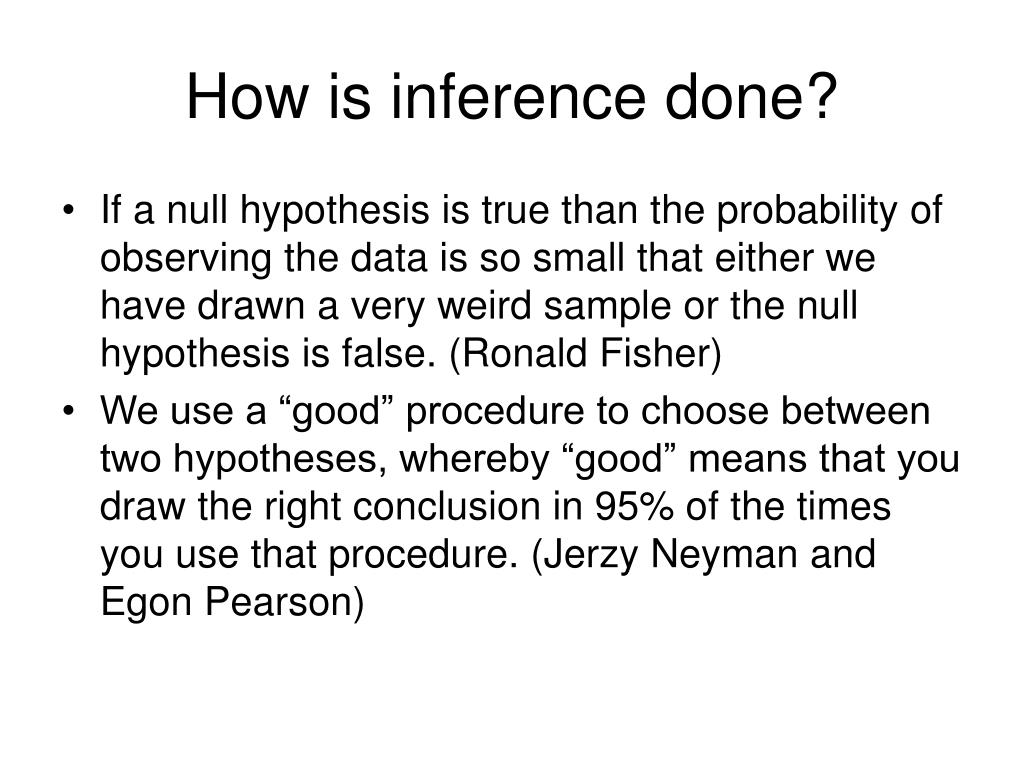 How is inference done?

• If a null hypothesis is true than the probability of observing the data is so small that either we have drawn a very weird sample or the null hypothesis is false. (Ronald Fisher)

• We use a “good” procedure to choose between two hypotheses, whereby “good” means that you draw the right conclusion in 95% of the times you use that procedure. (Jerzy Neyman and Egon Pearson)